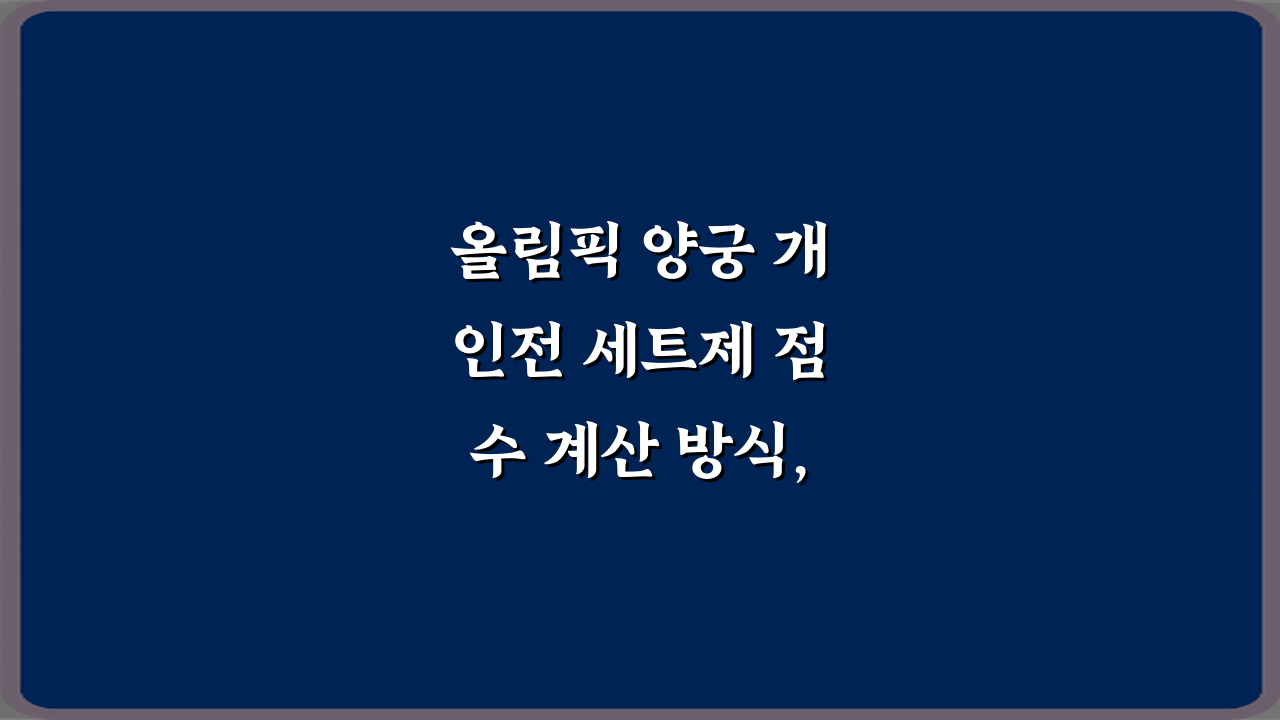 올림픽 양궁 개인전 세트제 점수 계산 방식,